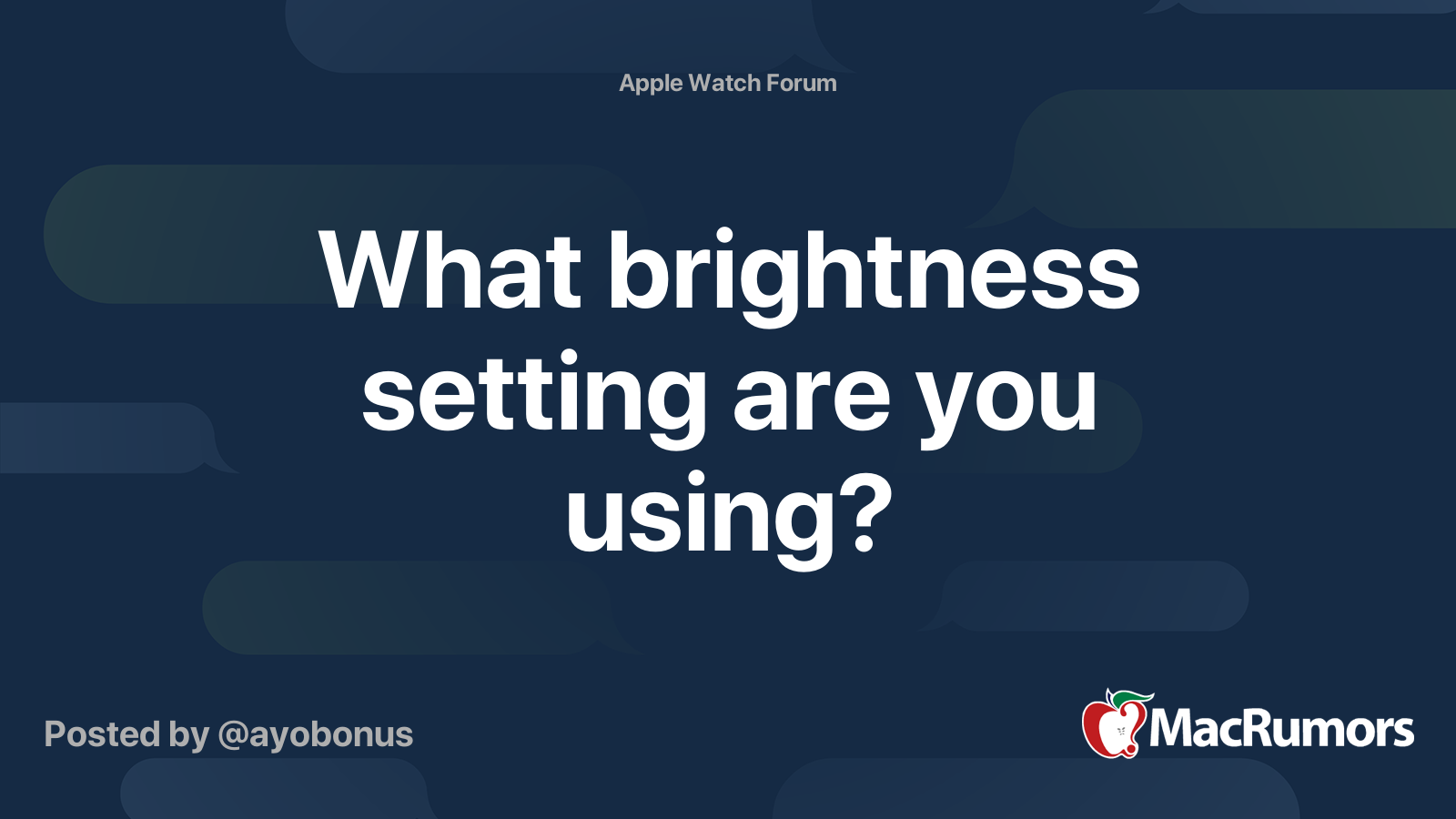 Apple Watch Forum

What brightness setting are you using?

Posted by @ayobonus

MacRumors